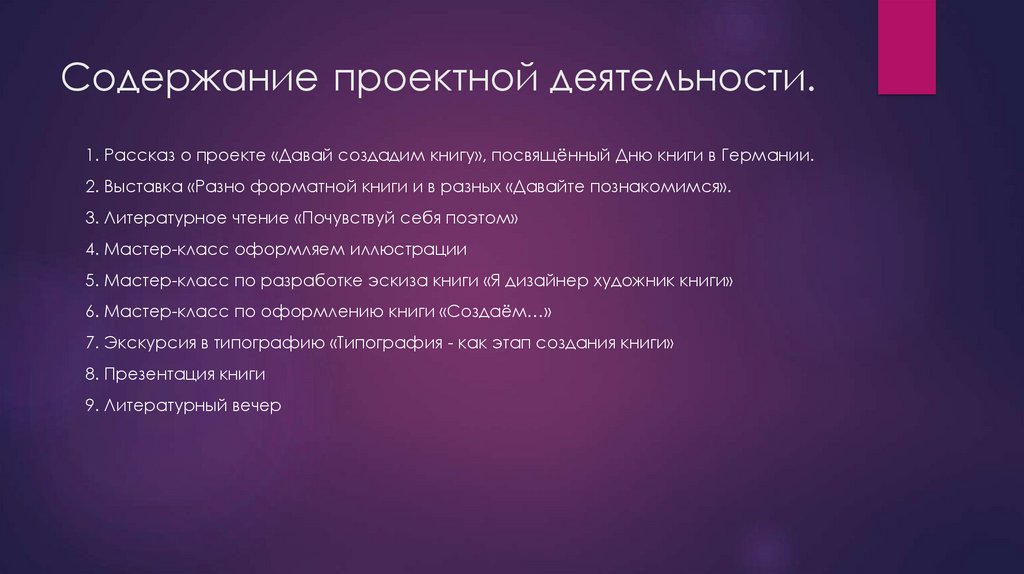 Содержание проектной деятельности.

1. Рассказ о проекте «Давай создадим книгу», посвящённый Дню книги в Германии.

2. Выставка «Разно форматной книги и в разных «Давайте познакомимся».

3. Литературное чтение «Почувствуй себя поэтом»

4. Мастер-класс оформляем иллюстрации

5. Мастер-класс по разработке эскиза книги «Я дизайнер художник книги»

6. Мастер-класс по оформлению книги «Создаём…»

7. Экскурсия в типографию «Типография - как этап создания книги»

8. Презентация книги

9. Литературный вечер